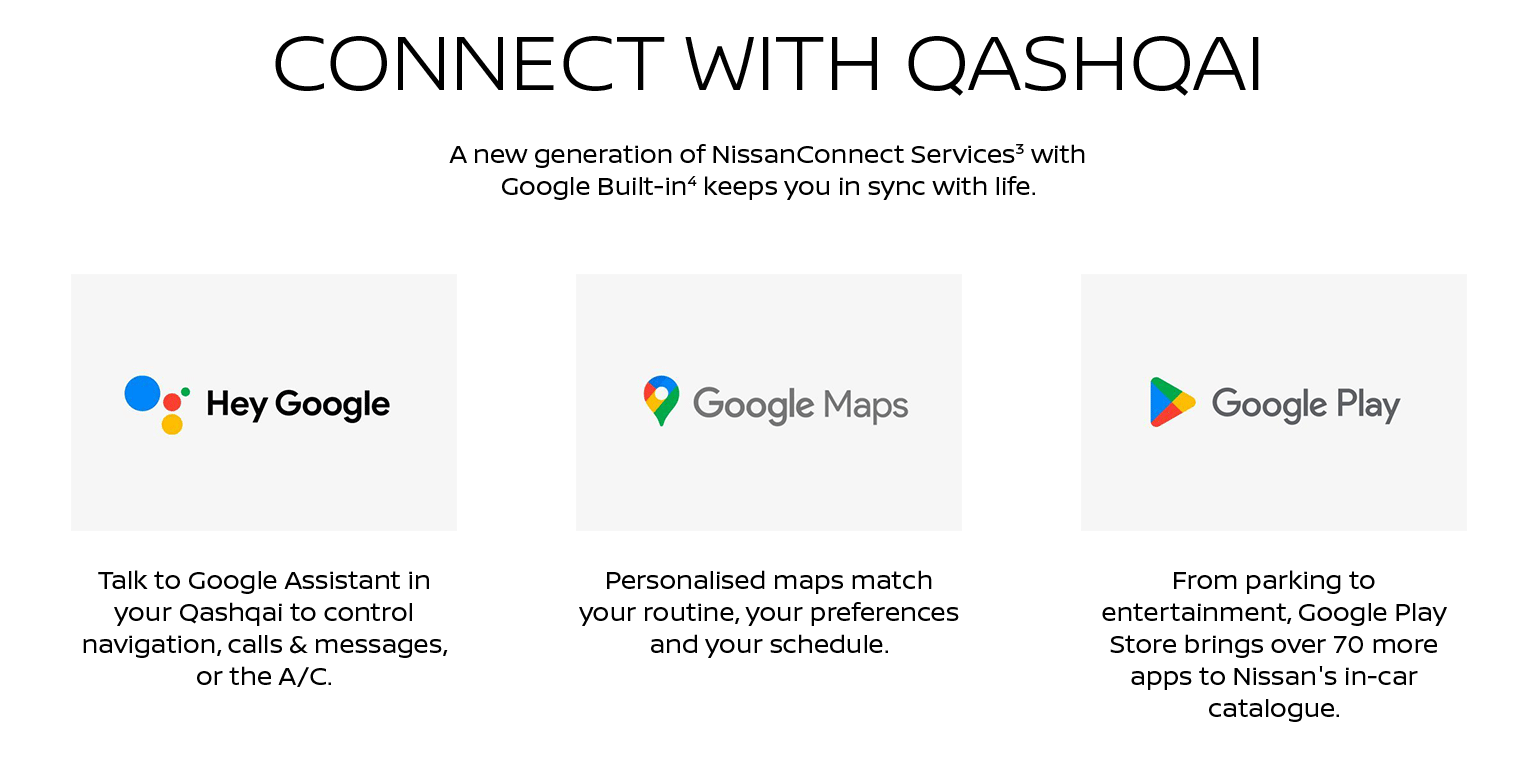 CONNECT WITH QASHQAI

A new generation of NissanConnect Services$^3$ with Google Built-in$^4$ keeps you in sync with life.

Hey Google

Talk to Google Assistant in your Qashqai to control navigation, calls & messages, or the A/C.

Google Maps

Personalised maps match your routine, your preferences and your schedule.

Google Play

From parking to entertainment, Google Play Store brings over 70 more apps to Nissan's in-car catalogue.